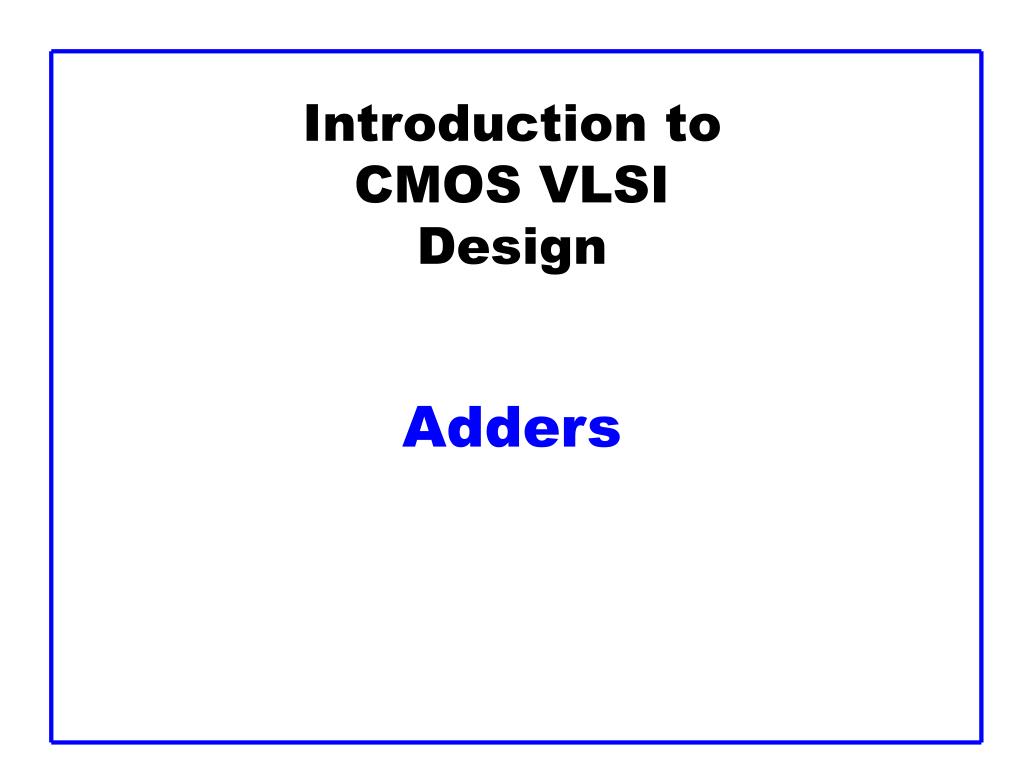 Introduction to CMOS VLSI Design

Adders